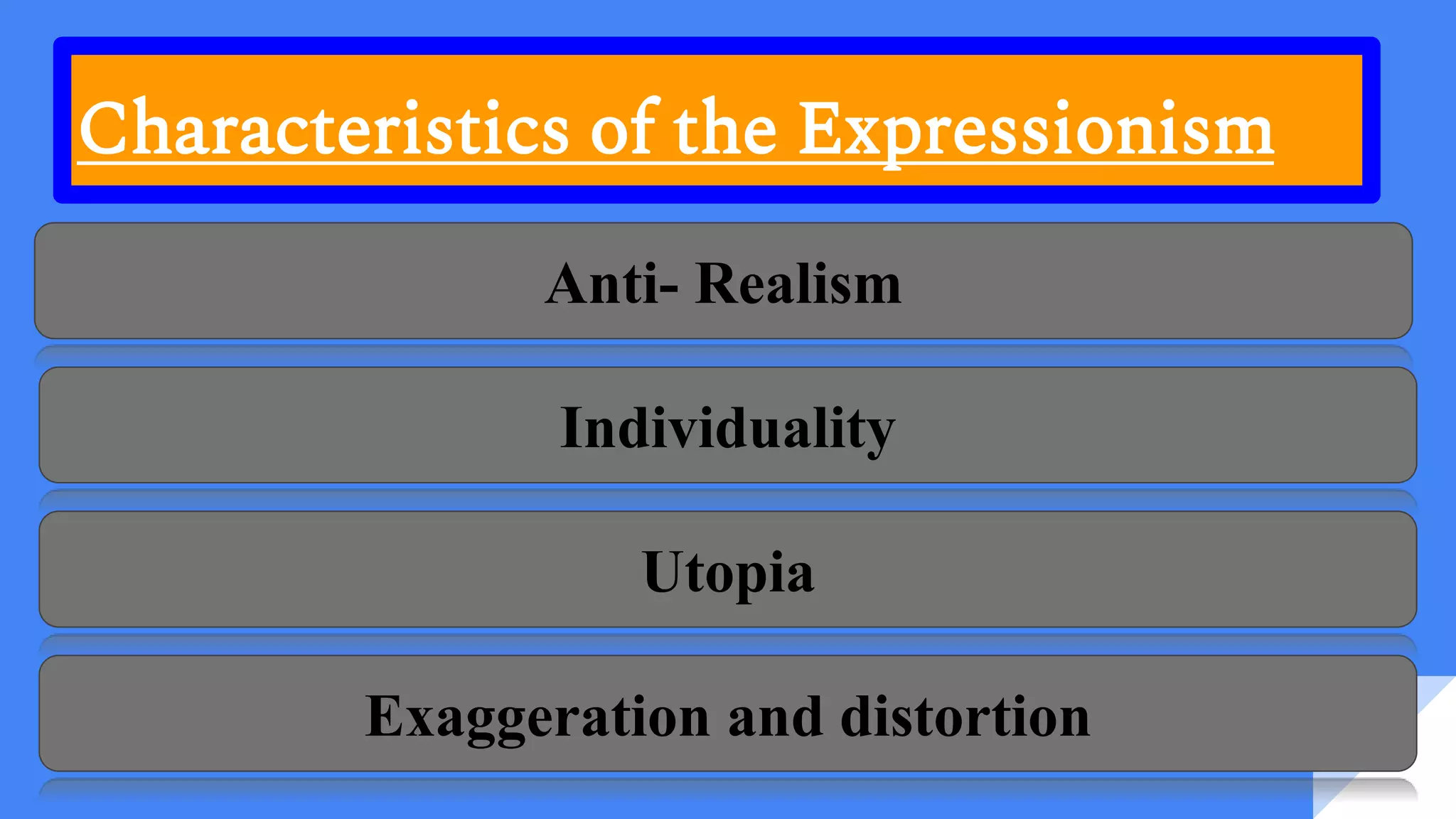 Characteristics of the Expressionism

Anti- Realism

Individuality

Utopia

Exaggeration and distortion